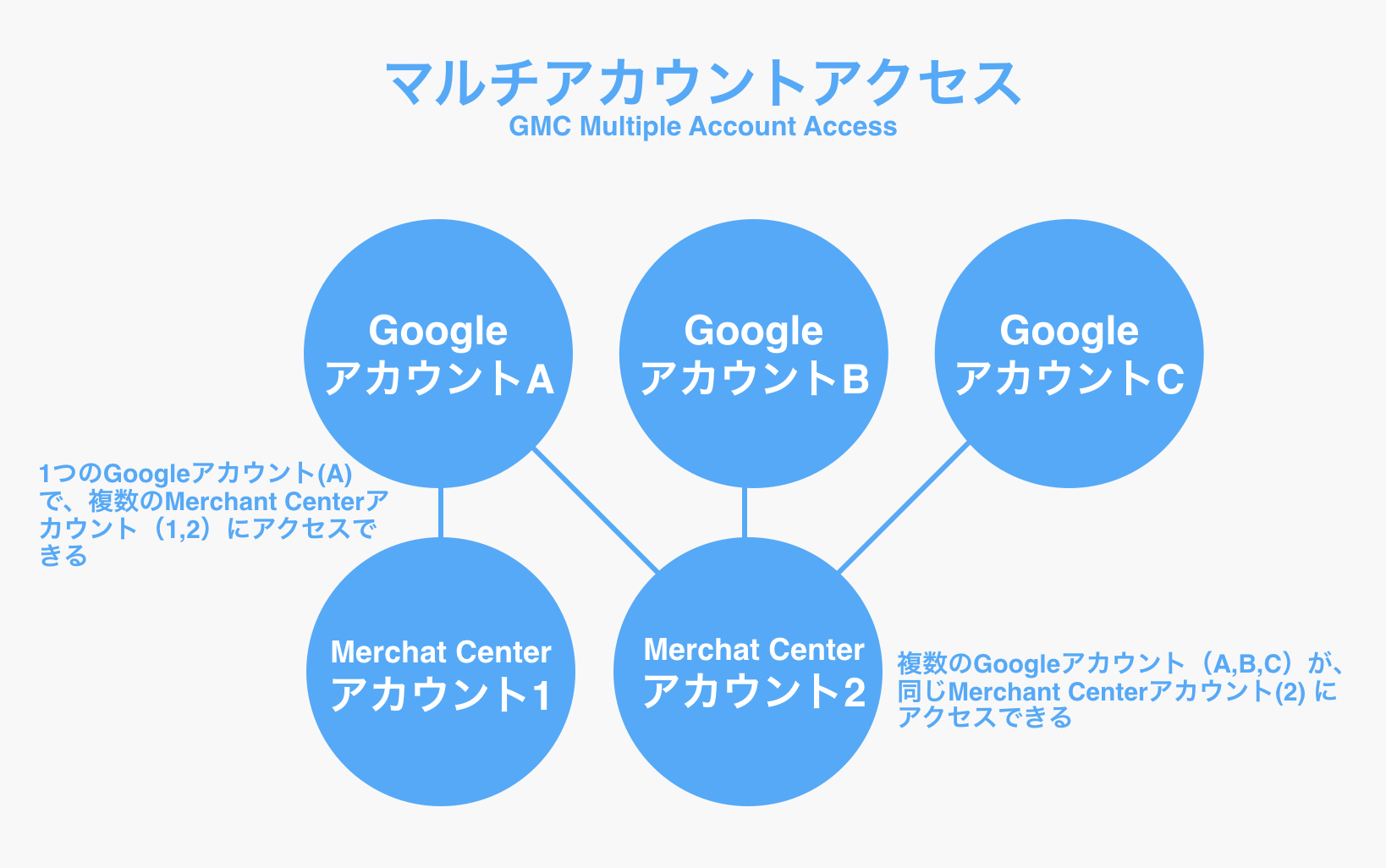 マルチアカウントアクセス
GMC Multiple Account Access

Google
アカウントA

Google
アカウントB

Google
アカウントC

1つのGoogleアカウント(A)で、複数のMerchant Centerアカウント（1,2）にアクセスできる

Merchat Center
アカウント1

Merchat Center
アカウント2

複数のGoogleアカウント（A,B,C）が、同じMerchant Centerアカウント(2) にアクセスできる